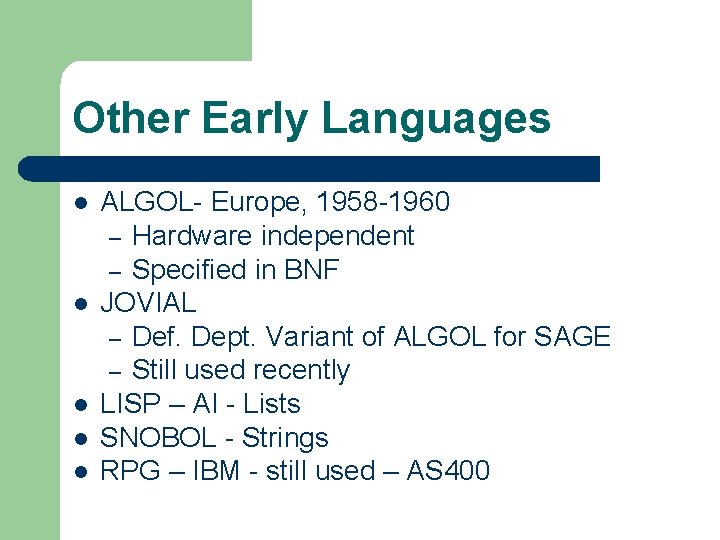 Other Early Languages

- ALGOL- Europe, 1958-1960
  – Hardware independent
  – Specified in BNF
- JOVIAL
  – Def. Dept. Variant of ALGOL for SAGE
  – Still used recently
- LISP – AI - Lists
- SNOBOL - Strings
- RPG – IBM - still used – AS400